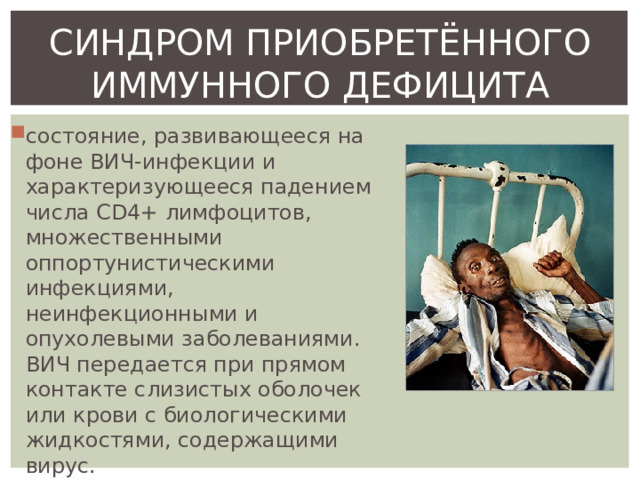 СИНДРОМ ПРИОБРЕТЁННОГО ИММУННОГО ДЕФИЦИТА

состояние, развивающееся на фоне ВИЧ-инфекции и характеризующееся падением числа CD4+ лимфоцитов, множественными оппортунистическими инфекциями, неинфекционными и опухолевыми заболеваниями. ВИЧ передается при прямом контакте слизистых оболочек или крови с биологическими жидкостями, содержащими вирус.